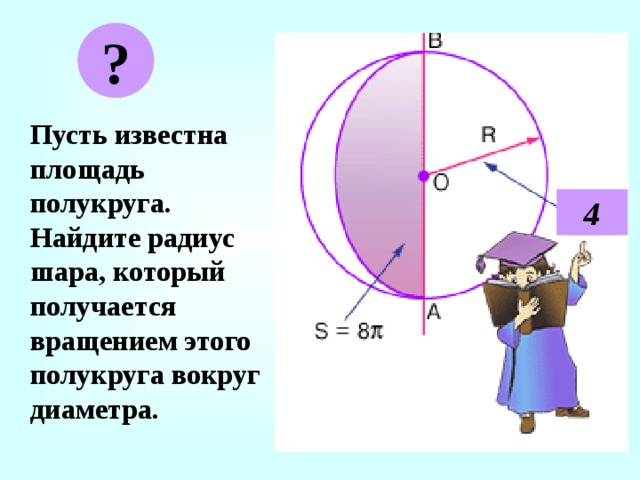 ?

Пусть известна площадь полукруга. Найдите радиус шара, который получается вращением этого полукруга вокруг диаметра.

B

R

O

4

A

$S = 8\pi$